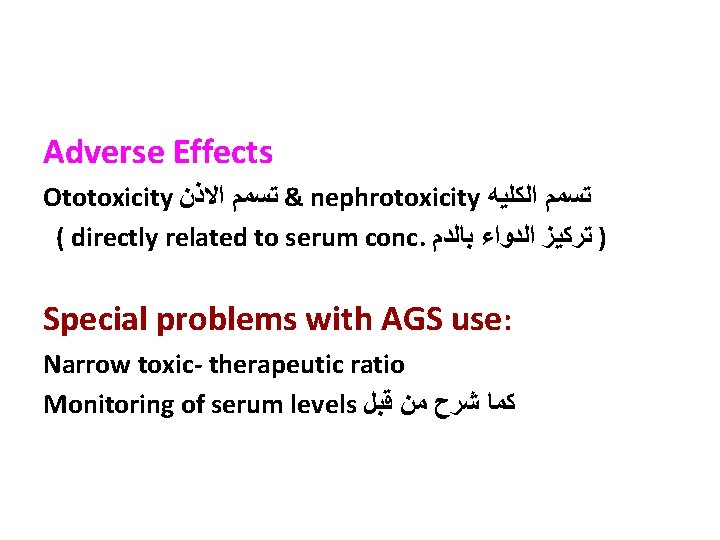 Adverse Effects

Ototoxicity تسمم الاذن & nephrotoxicity تسمم الكليه

( directly related to serum conc. تركيز الدواء بالدم )

Special problems with AGS use:

Narrow toxic- therapeutic ratio

Monitoring of serum levels كما شرح من قبل